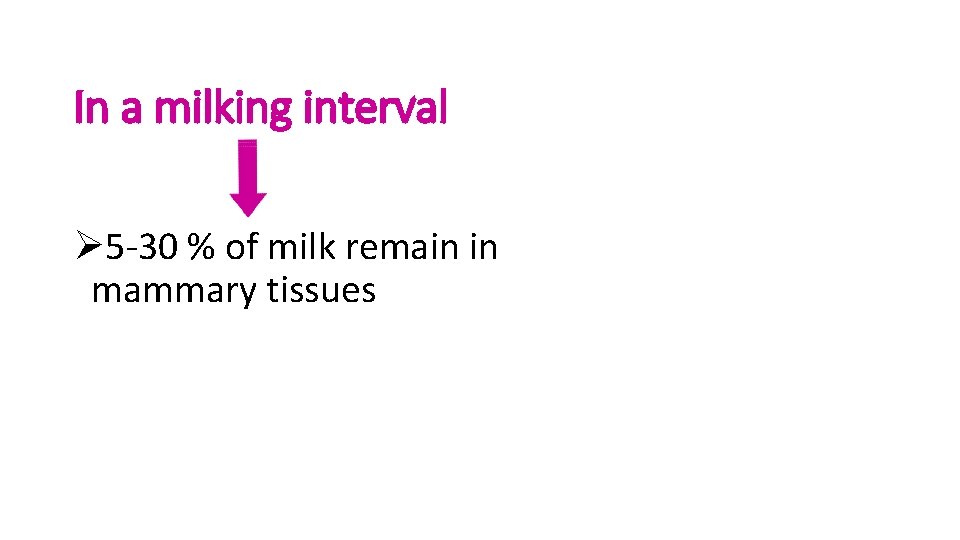 In a milking interval

➢5-30 % of milk remain in mammary tissues